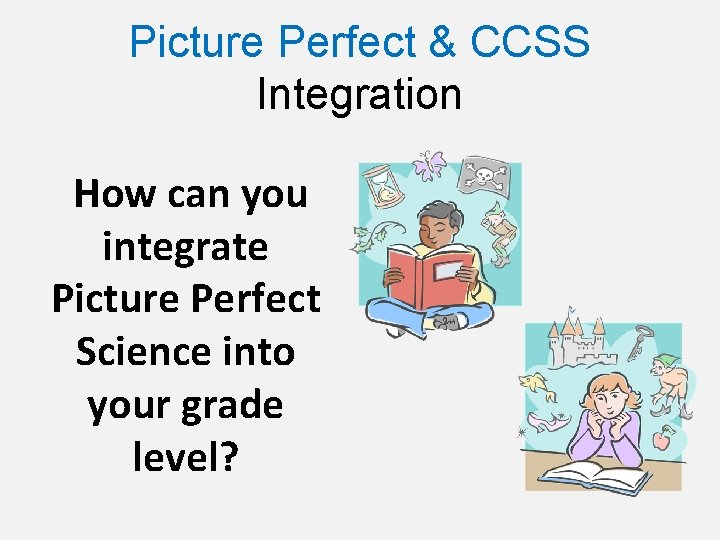 Picture Perfect & CCSS
Integration

How can you integrate Picture Perfect Science into your grade level?